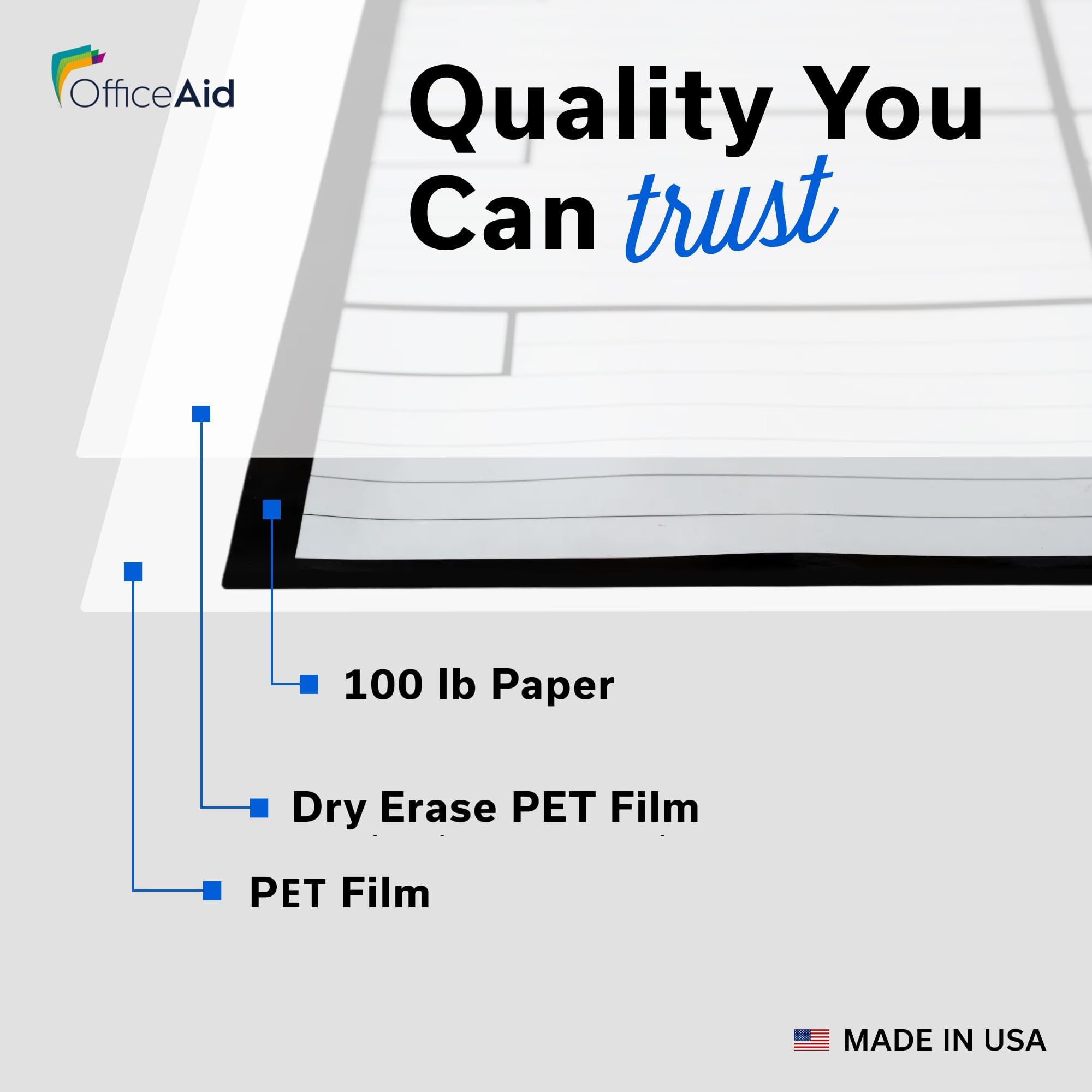 OfficeAid

Quality You Can trust

100 lb Paper

Dry Erase PET Film

PET Film

MADE IN USA